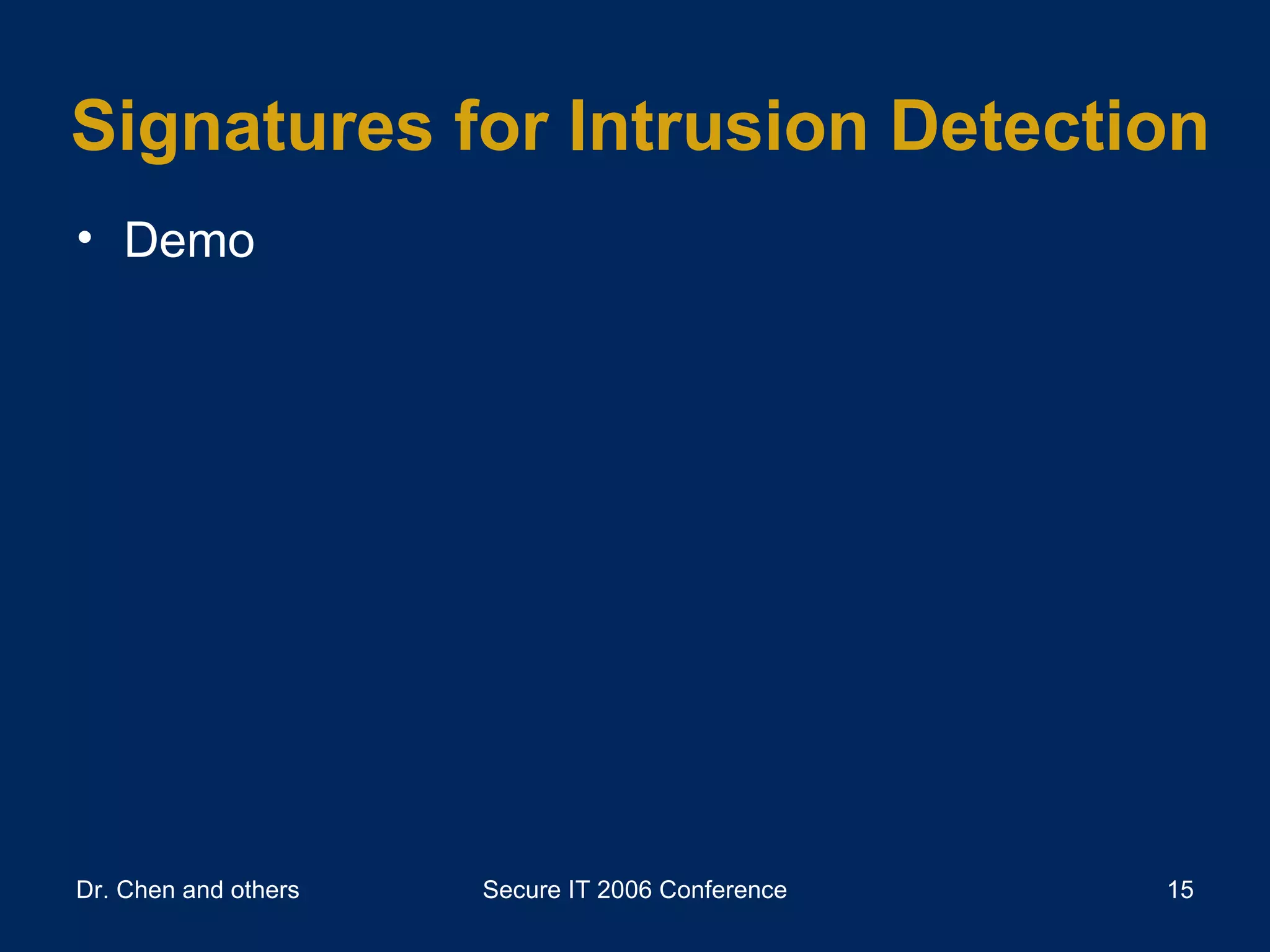 Signatures for Intrusion Detection

• Demo

Dr. Chen and others

Secure IT 2006 Conference

15